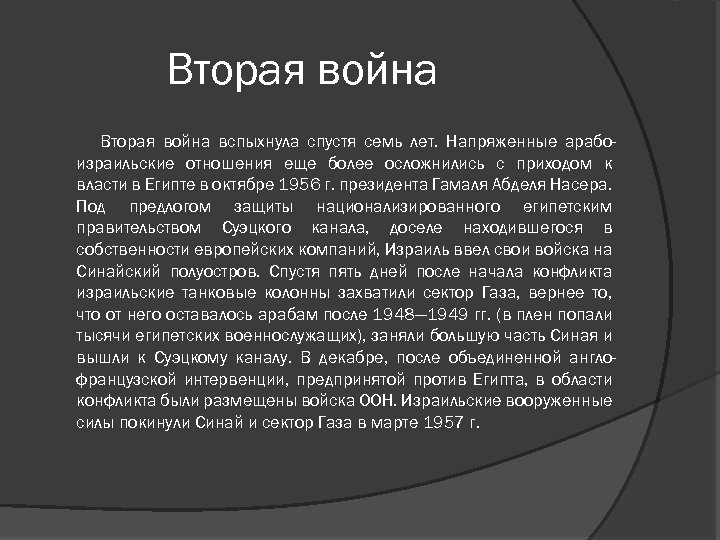 Вторая война

Вторая война вспыхнула спустя семь лет. Напряженные арабо-израильские отношения еще более осложнились с приходом к власти в Египте в октябре 1956 г. президента Гамаля Абделя Насера. Под предлогом защиты национализированного египетским правительством Суэцкого канала, доселе находившегося в собственности европейских компаний, Израиль ввел свои войска на Синайский полуостров. Спустя пять дней после начала конфликта израильские танковые колонны захватили сектор Газа, вернее то, что от него оставалось арабам после 1948—1949 гг. (в плен попали тысячи египетских военнослужащих), заняли большую часть Синая и вышли к Суэцкому каналу. В декабре, после объединенной англо-французской интервенции, предпринятой против Египта, в области конфликта были размещены войска ООН. Израильские вооруженные силы покинули Синай и сектор Газа в марте 1957 г.